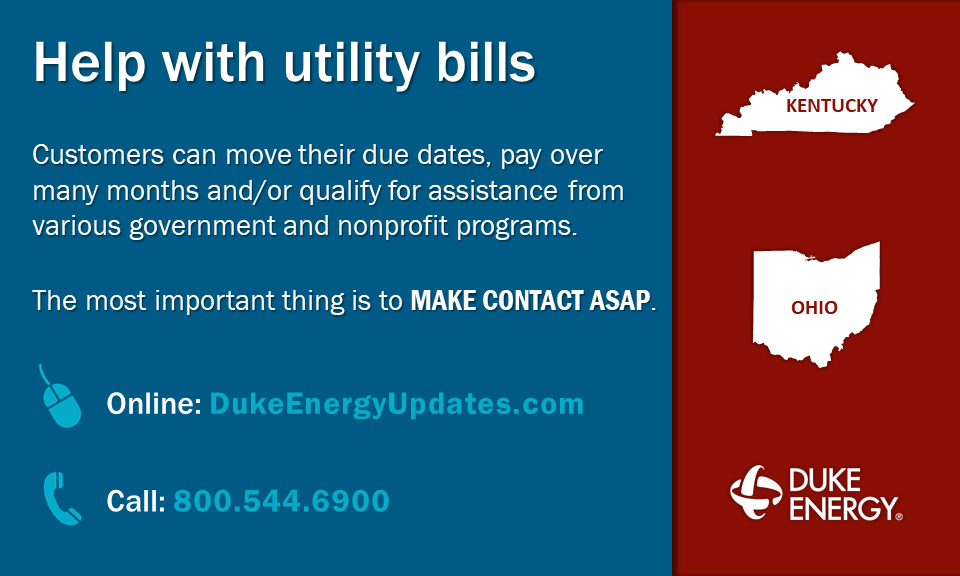 Help with utility bills

Customers can move their due dates, pay over many months and/or qualify for assistance from various government and nonprofit programs.

The most important thing is to MAKE CONTACT ASAP.

Online: DukeEnergyUpdates.com

Call: 800.544.6900

KENTUCKY

OHIO

DUKE ENERGY®